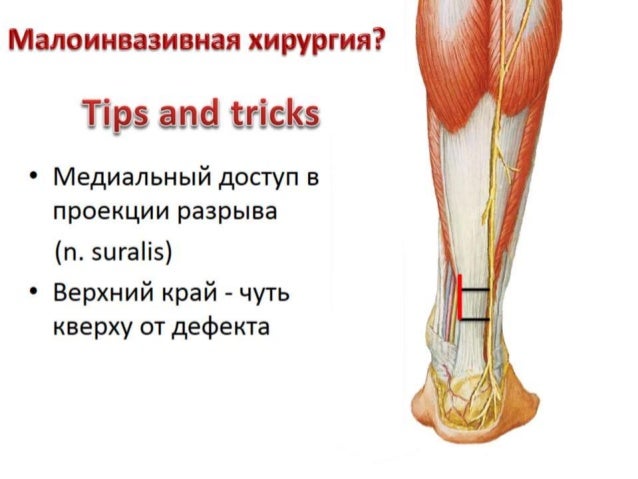 Малоинвазивная хирургия?

Tips and tricks

• Медиальный доступ в проекции разрыва

(n. suralis)

• Верхний край - чуть кверху от дефекта